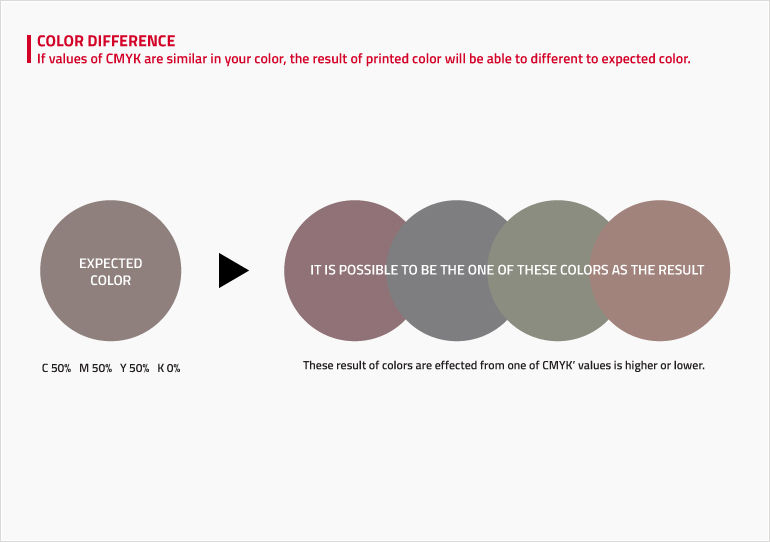 COLOR DIFFERENCE
If values of CMYK are similar in your color, the result of printed color will be able to different to expected color.

EXPECTED COLOR

C 50% M 50% Y 50% K 0%

IT IS POSSIBLE TO BE THE ONE OF THESE COLORS AS THE RESULT

These result of colors are effected from one of CMYK' values is higher or lower.